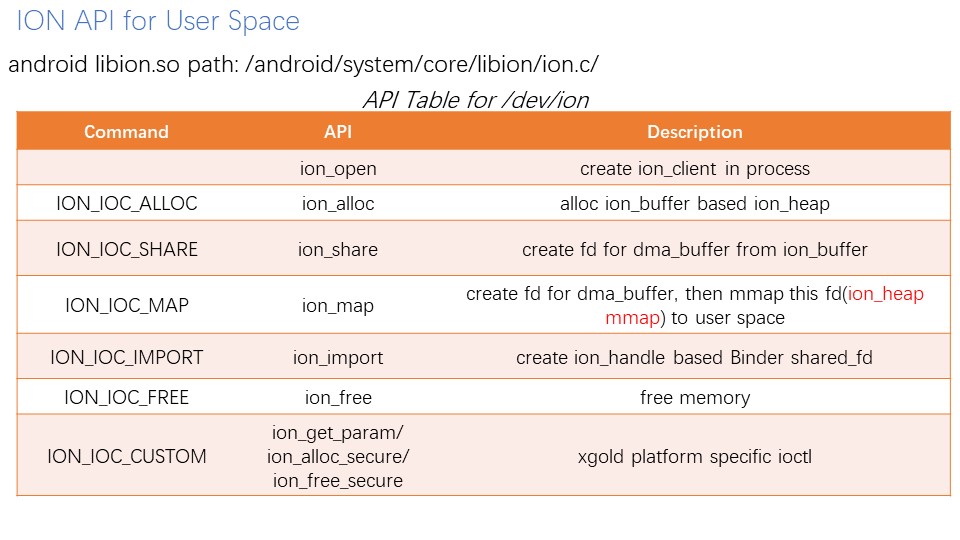 ION API for User Space

android libion.so path: /android/system/core/libion/ion.c/

API Table for /dev/ion

| Command | API | Description |
|---|---|---|
| | ion_open | create ion_client in process |
| ION_IOC_ALLOC | ion_alloc | alloc ion_buffer based ion_heap |
| ION_IOC_SHARE | ion_share | create fd for dma_buffer from ion_buffer |
| ION_IOC_MAP | ion_map | create fd for dma_buffer, then mmap this fd(ion_heap mmap) to user space |
| ION_IOC_IMPORT | ion_import | create ion_handle based Binder shared_fd |
| ION_IOC_FREE | ion_free | free memory |
| ION_IOC_CUSTOM | ion_get_param/ ion_alloc_secure/ ion_free_secure | xgold platform specific ioctl |